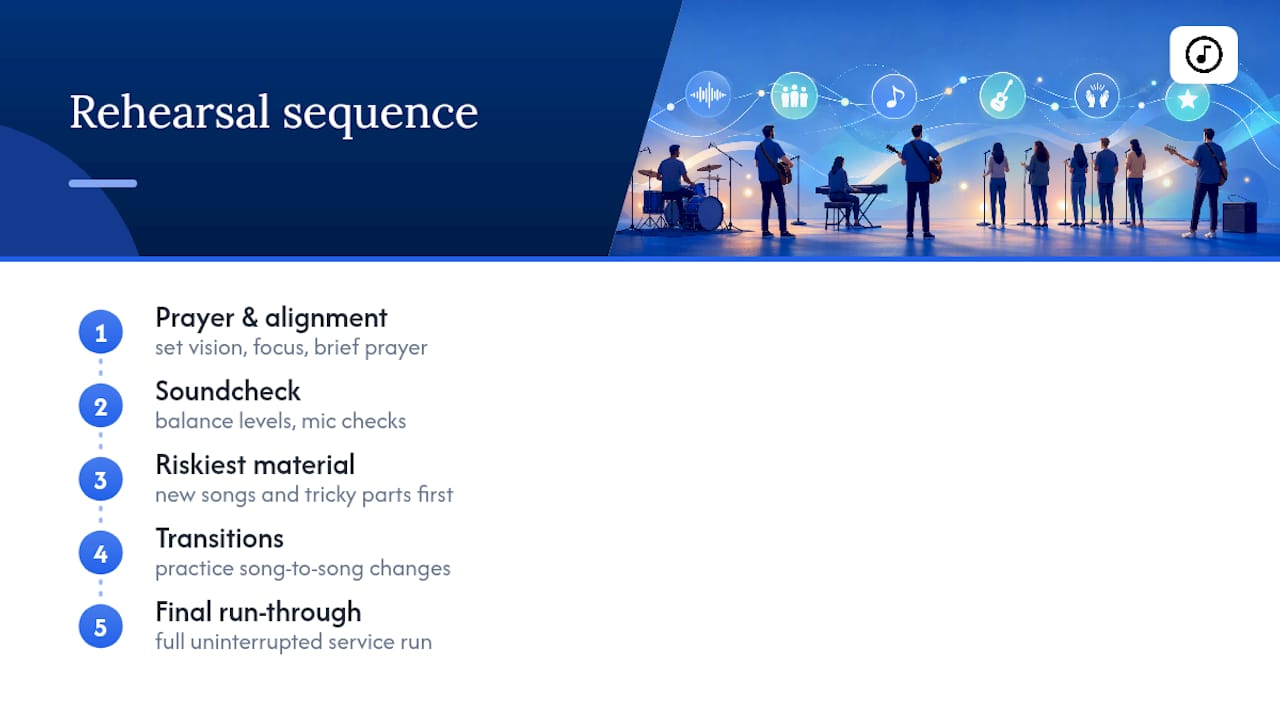 Rehearsal sequence

1
Prayer & alignment
set vision, focus, brief prayer

2
Soundcheck
balance levels, mic checks

3
Riskiest material
new songs and tricky parts first

4
Transitions
practice song-to-song changes

5
Final run-through
full uninterrupted service run